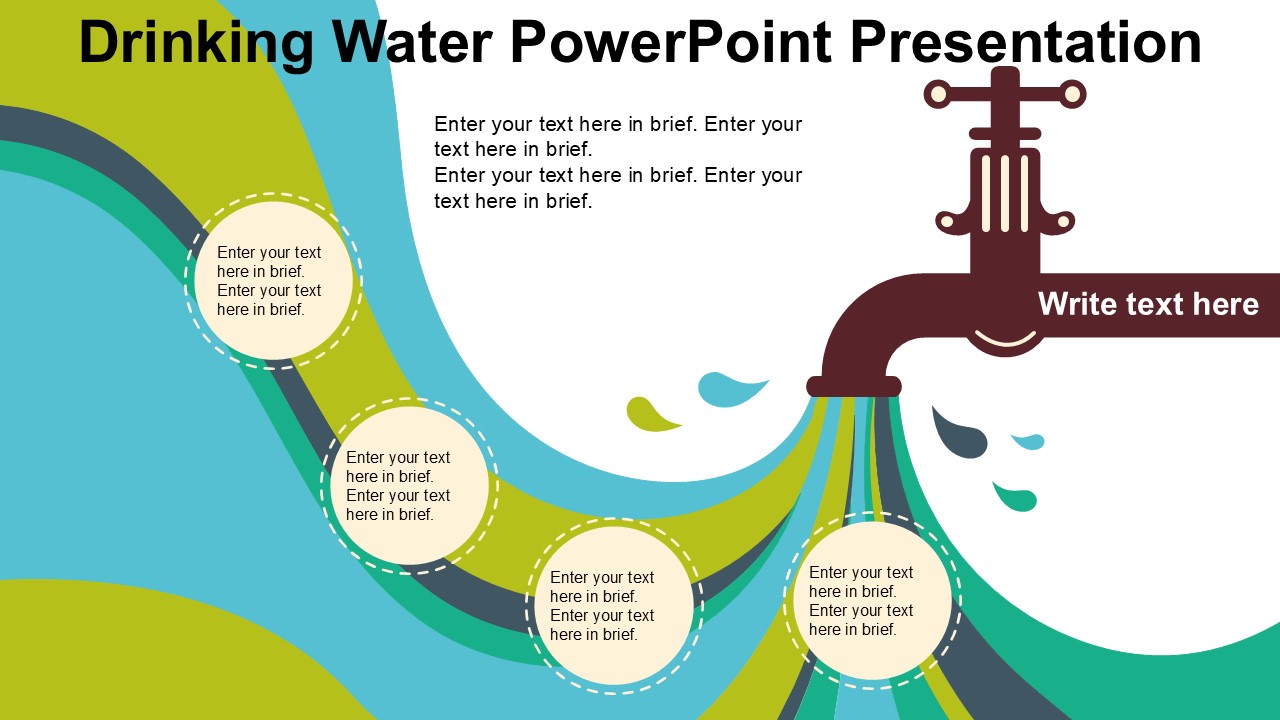 Drinking Water PowerPoint Presentation

Enter your text here in brief. Enter your text here in brief.
Enter your text here in brief. Enter your text here in brief.

Write text here

Enter your text here in brief. Enter your text here in brief.

Enter your text here in brief. Enter your text here in brief.

Enter your text here in brief. Enter your text here in brief.

Enter your text here in brief. Enter your text here in brief.